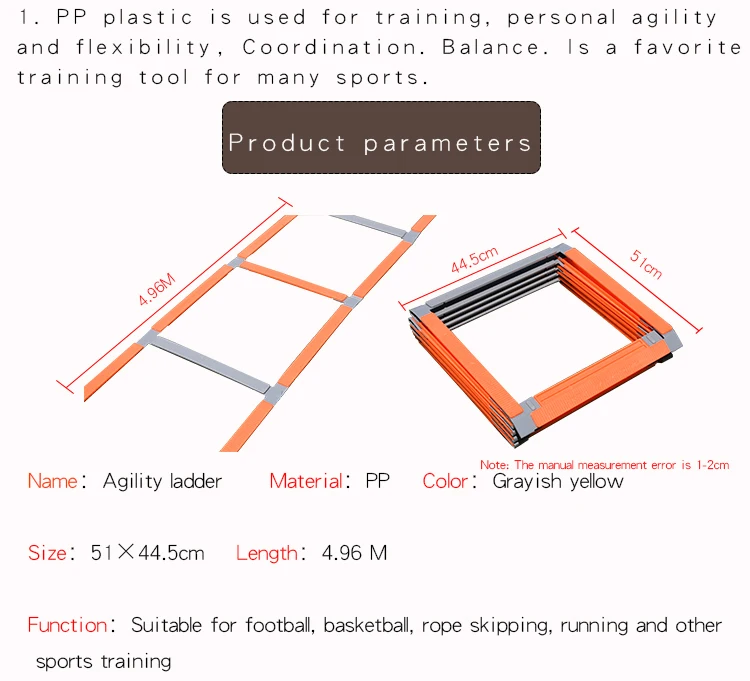 1. PP plastic is used for training, personal agility and flexibility, Coordination. Balance. Is a favorite training tool for many sports.

Product parameters

4.96M

44.5cm

51cm

Note: The manual measurement error is 1-2cm

Name: Agility ladder Material: PP Color: Grayish yellow

Size: 51×44.5cm Length: 4.96 M

Function: Suitable for football, basketball, rope skipping, running and other sports training